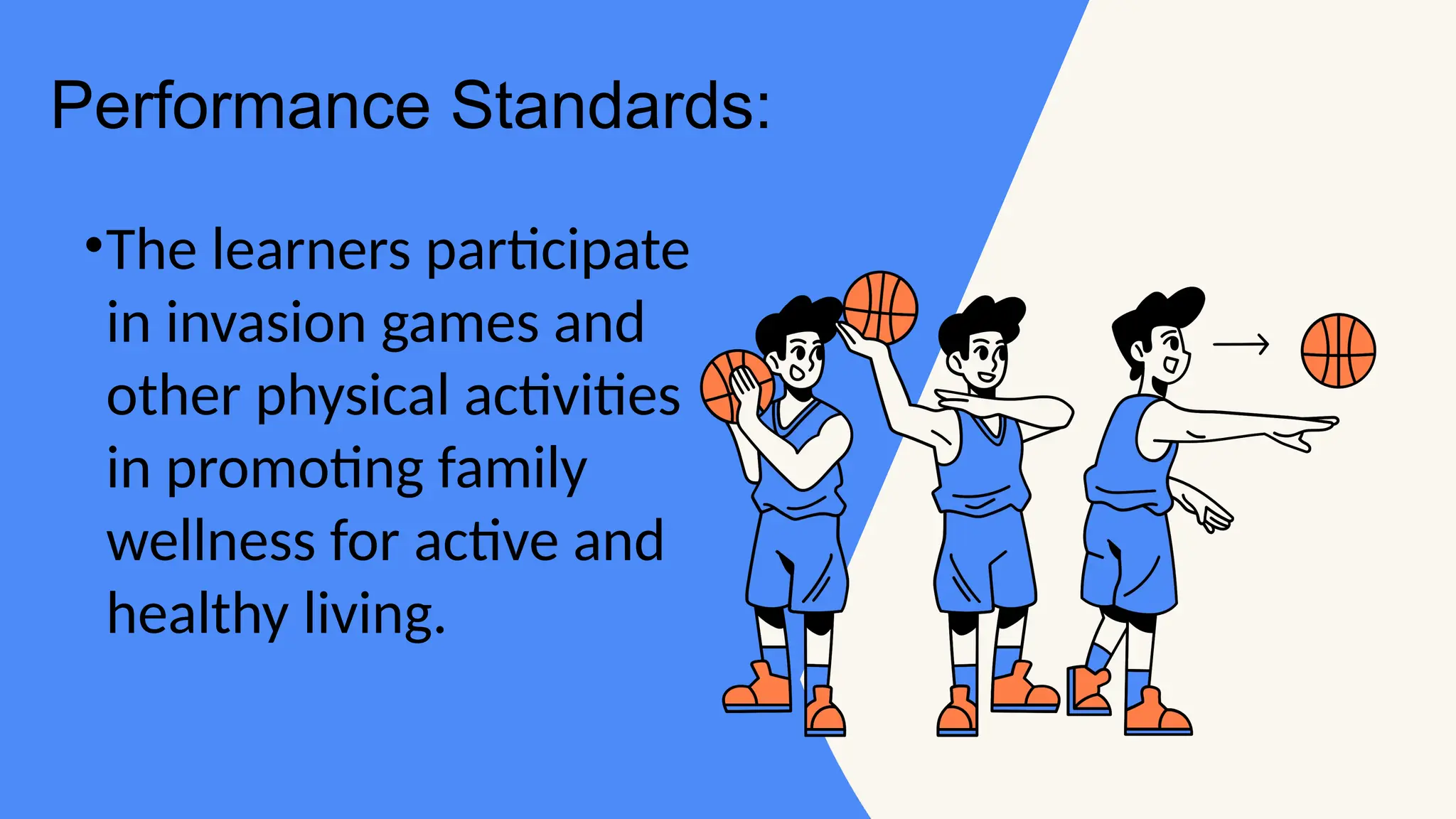 Performance Standards:

•The learners participate in invasion games and other physical activities in promoting family wellness for active and healthy living.